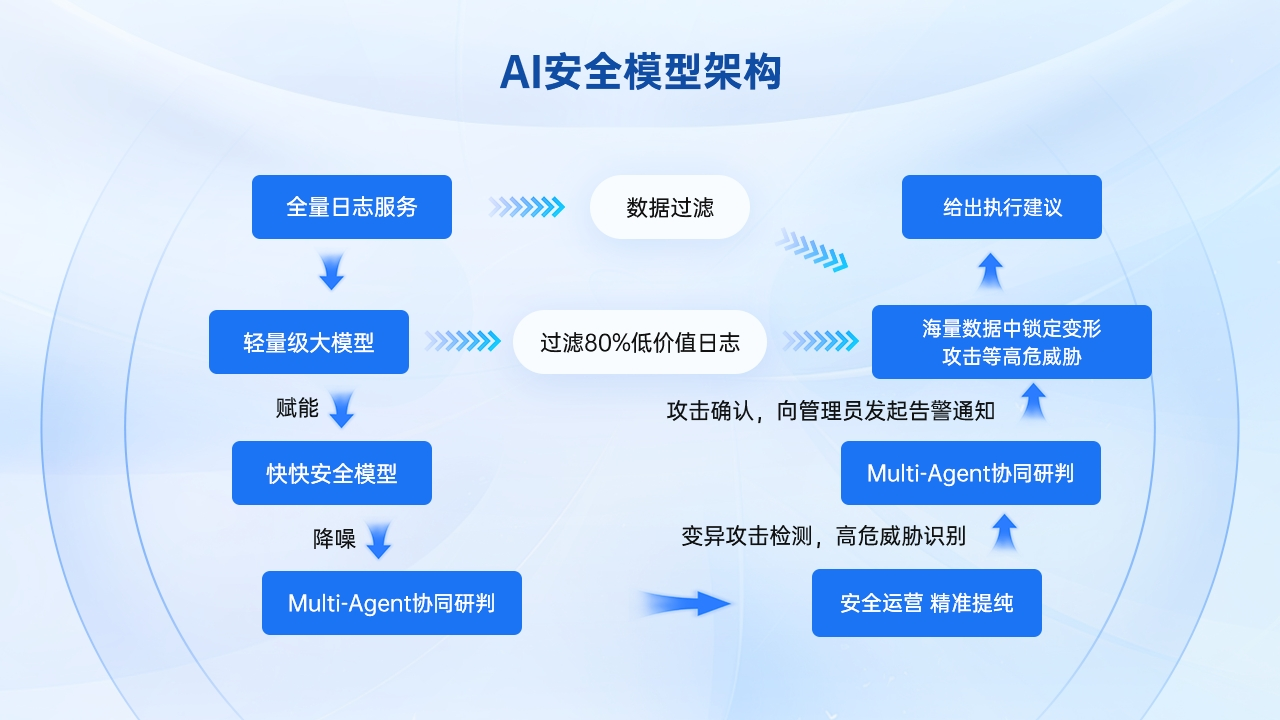 AI安全模型架构

全量日志服务

数据过滤

给出执行建议

轻量级大模型

过滤80%低价值日志

海量数据中锁定变形攻击等高危威胁

赋能

攻击确认，向管理员发起告警通知

快快安全模型

Multi-Agent协同研判

降噪

变异攻击检测，高危威胁识别

Multi-Agent协同研判

安全运营 精准提纯